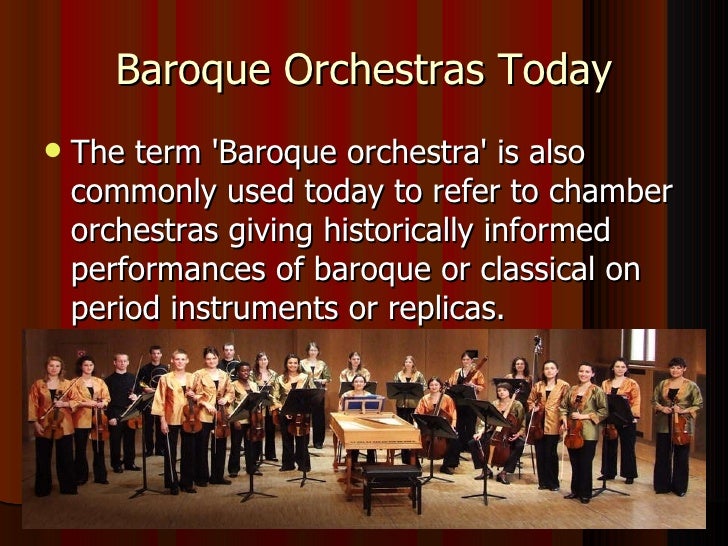 Baroque Orchestras Today

• The term 'Baroque orchestra' is also commonly used today to refer to chamber orchestras giving historically informed performances of baroque or classical on period instruments or replicas.